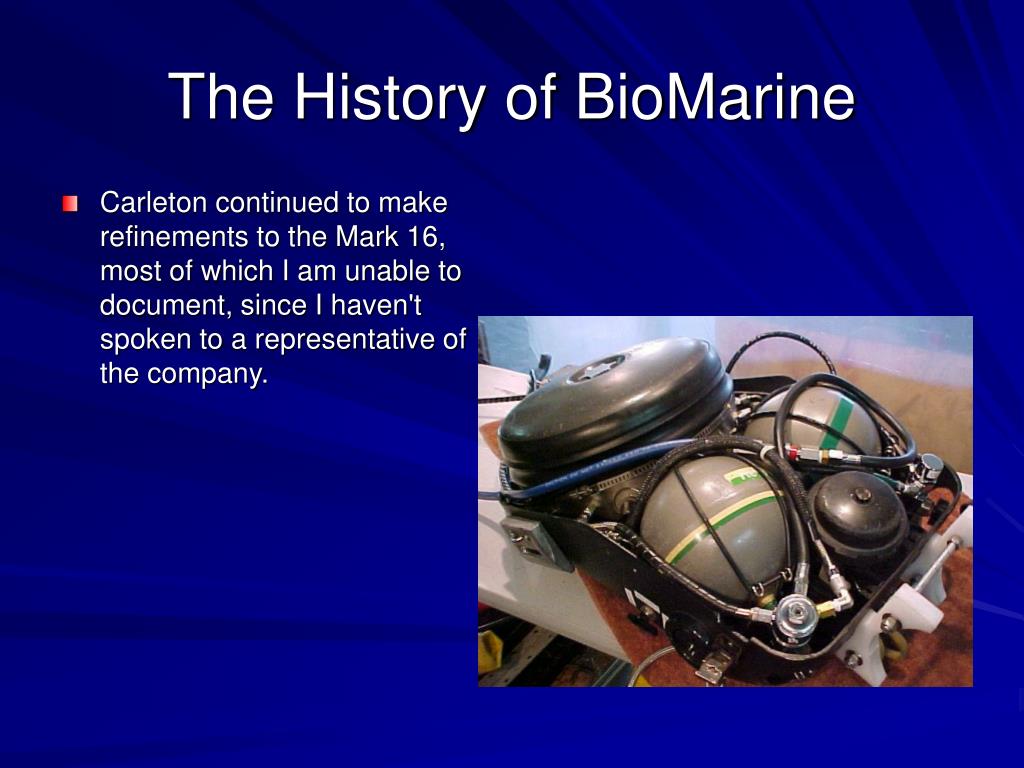 The History of BioMarine

Carleton continued to make refinements to the Mark 16, most of which I am unable to document, since I haven't spoken to a representative of the company.